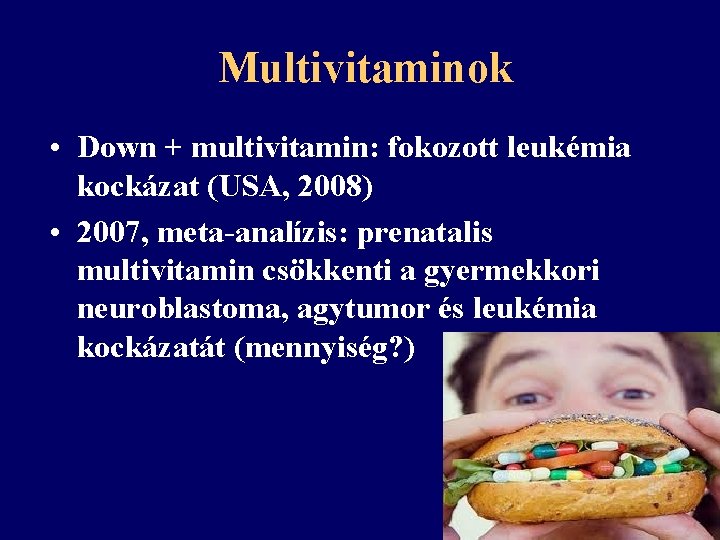 Multivitaminok

• Down + multivitamin: fokozott leukémia kockázat (USA, 2008)

• 2007, meta-analízis: prenatalis multivitamin csökkenti a gyermekkori neuroblastoma, agytumor és leukémia kockázatát (mennyiség?)